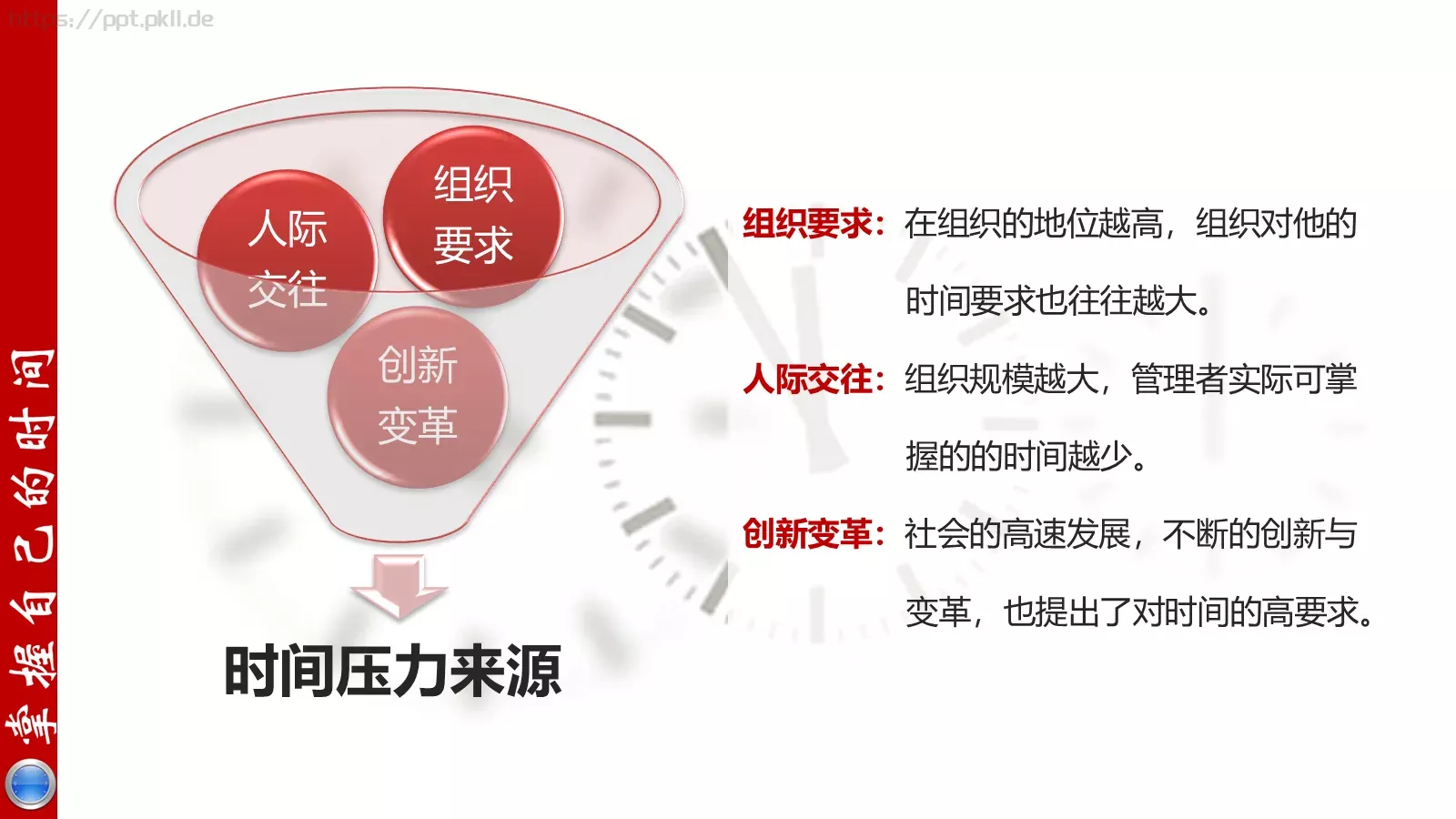 https://ppt.pkll.de

掌握自己的时间

人际交往

组织要求

创新变革

时间压力来源

组织要求：在组织的地位越高，组织对他的时间要求也往往越大。

人际交往：组织规模越大，管理者实际可掌握的的时间越少。

创新变革：社会的高速发展，不断的创新与变革，也提出了对时间的高要求。